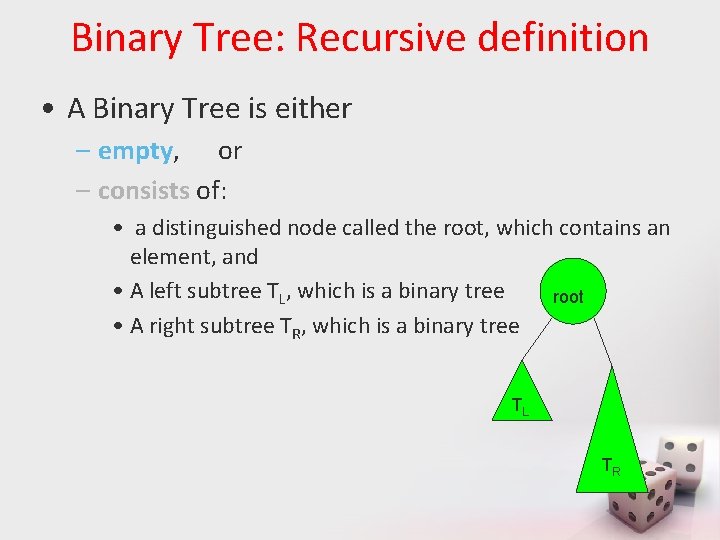 Binary Tree: Recursive definition

• A Binary Tree is either

– empty, or

– consists of:

• a distinguished node called the root, which contains an element, and

• A left subtree $T_L$, which is a binary tree

• A right subtree $T_R$, which is a binary tree

root

$T_L$

$T_R$